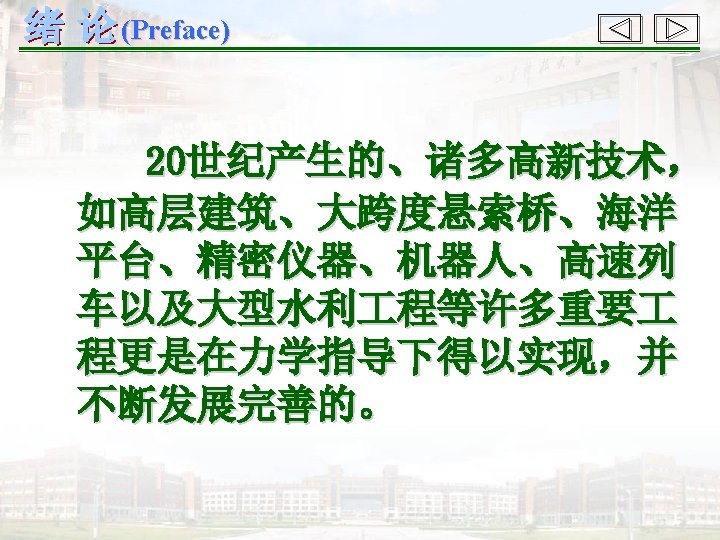 绪 论(Preface)

20世纪产生的、诸多高新技术，如高层建筑、大跨度悬索桥、海洋平台、精密仪器、机器人、高速列车以及大型水利工程等许多重要工程更是在力学指导下得以实现，并不断发展完善的。